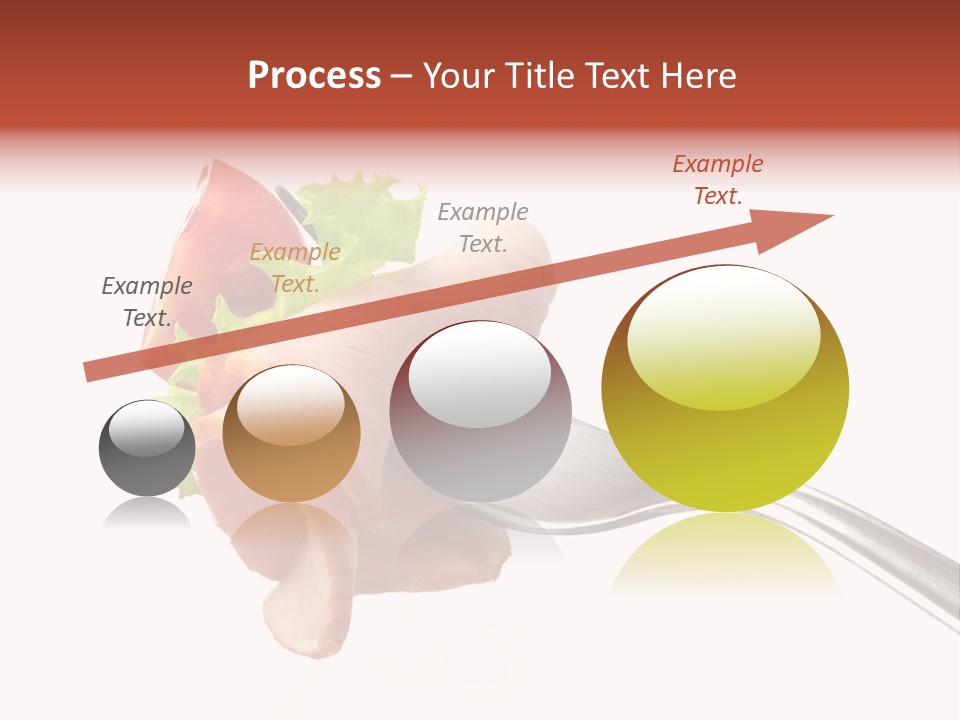 Process – Your Title Text Here

Example Text.

Example Text.

Example Text.

Example Text.